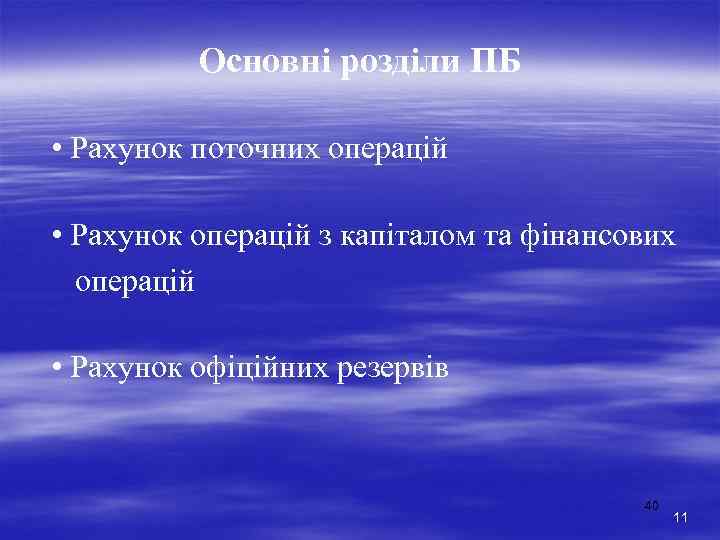 Основні розділи ПБ

• Рахунок поточних операцій

• Рахунок операцій з капіталом та фінансових операцій

• Рахунок офіційних резервів

40

11